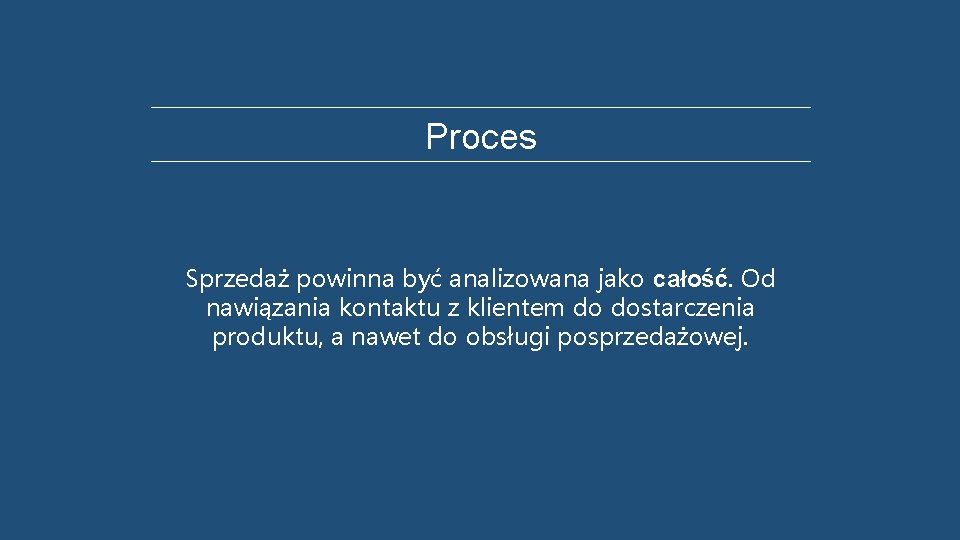 Proces

Sprzedaż powinna być analizowana jako całość. Od nawiązania kontaktu z klientem do dostarczenia produktu, a nawet do obsługi posprzedażowej.